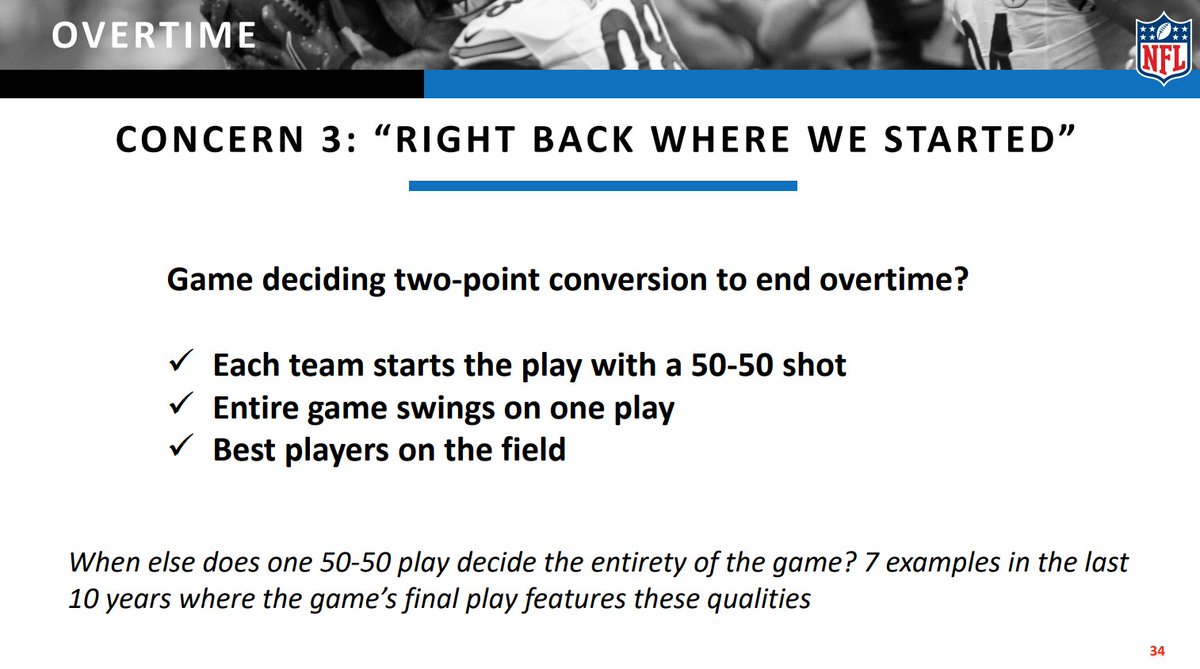 OVERTIME

NFL

CONCERN 3: “RIGHT BACK WHERE WE STARTED”

Game deciding two-point conversion to end overtime?

✓ Each team starts the play with a 50-50 shot
✓ Entire game swings on one play
✓ Best players on the field

When else does one 50-50 play decide the entirety of the game? 7 examples in the last 10 years where the game’s final play features these qualities

34